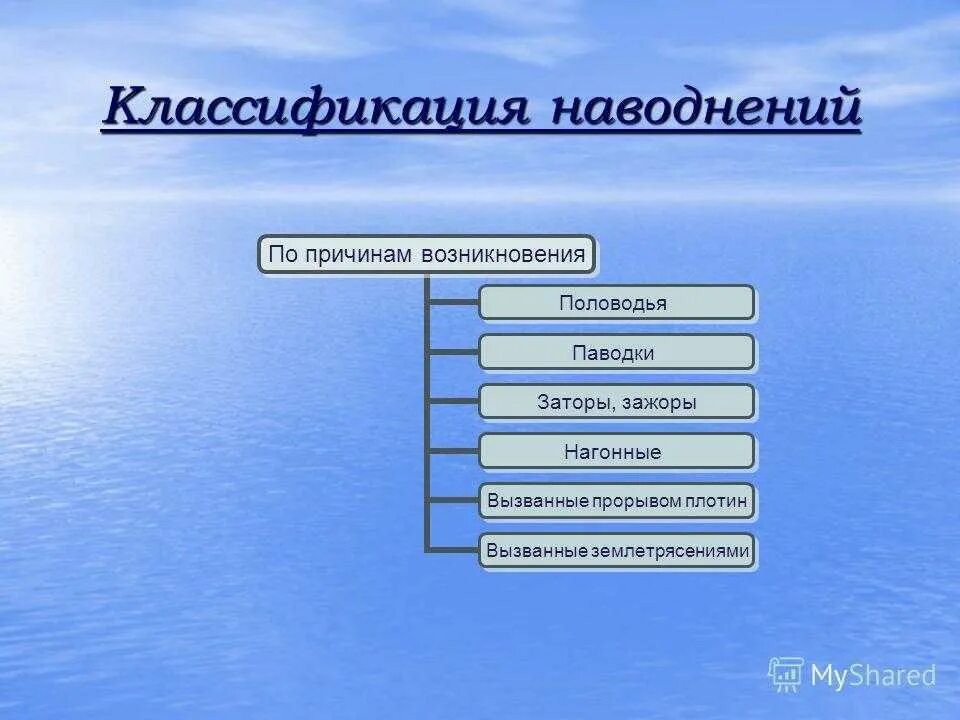 Классификация наводнений

По причинам возникновения

Половодья

Паводки

Заторы, зажоры

Нагонные

Вызванные прорывом плотин

Вызванные землетрясениями

MyShared